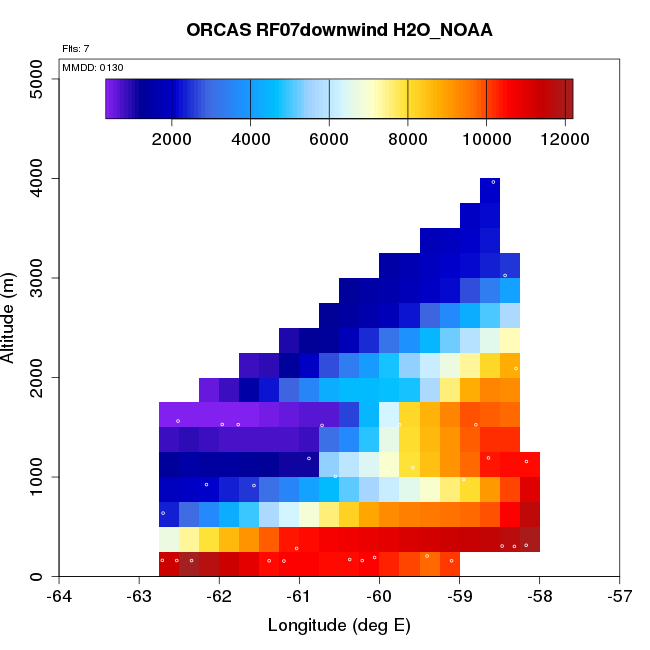 ORCAS RF07downwind H2O_NOAA

Flts: 7

MMDD: 0130

2000 4000 6000 8000 10000 12000

Altitude (m)

0
1000
2000
3000
4000
5000

-64 -63 -62 -61 -60 -59 -58 -57

Longitude (deg E)